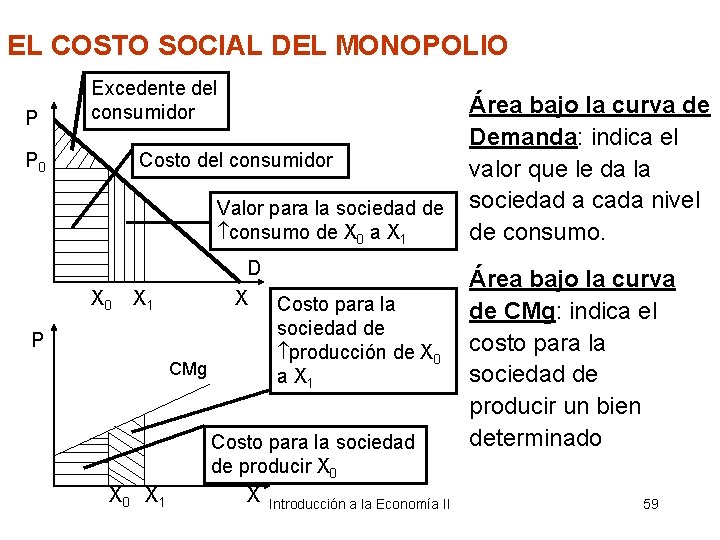 EL COSTO SOCIAL DEL MONOPOLIO

Excedente del consumidor

P

$P_0$

Costo del consumidor

Valor para la sociedad de ↑consumo de $X_0$ a $X_1$

D

$X_0$ $X_1$ X

Costo para la sociedad de ↑producción de $X_0$ a $X_1$

P

CMg

Costo para la sociedad de producir $X_0$

$X_0$ $X_1$ X

Área bajo la curva de Demanda: indica el valor que le da la sociedad a cada nivel de consumo.

Área bajo la curva de CMg: indica el costo para la sociedad de producir un bien determinado

Introducción a la Economía II

59